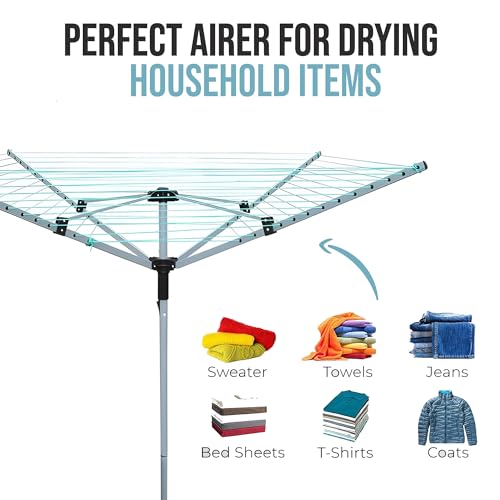 PERFECT AIRER FOR DRYING
HOUSEHOLD ITEMS

Sweater
Towels
Jeans
Bed Sheets
T-Shirts
Coats